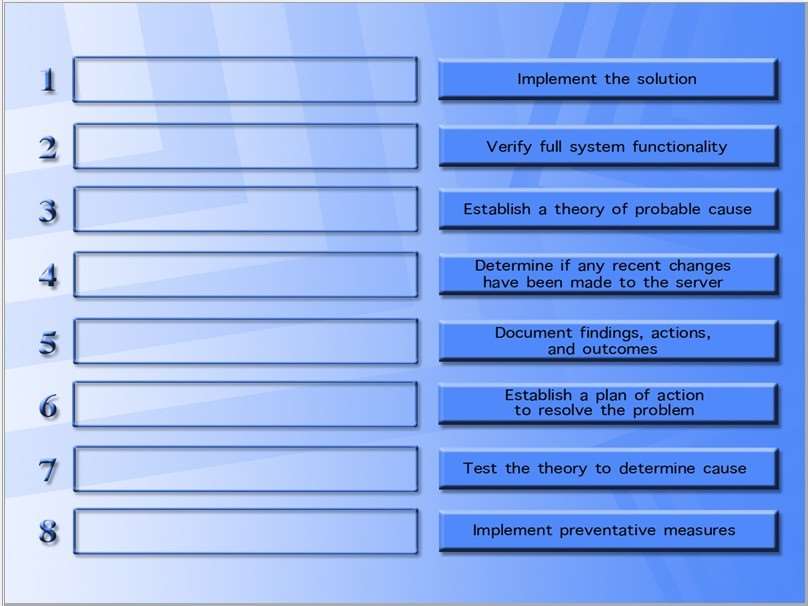 1

2

3

4

5

6

7

8

Implement the solution

Verify full system functionality

Establish a theory of probable cause

Determine if any recent changes have been made to the server

Document findings, actions, and outcomes

Establish a plan of action to resolve the problem

Test the theory to determine cause

Implement preventative measures